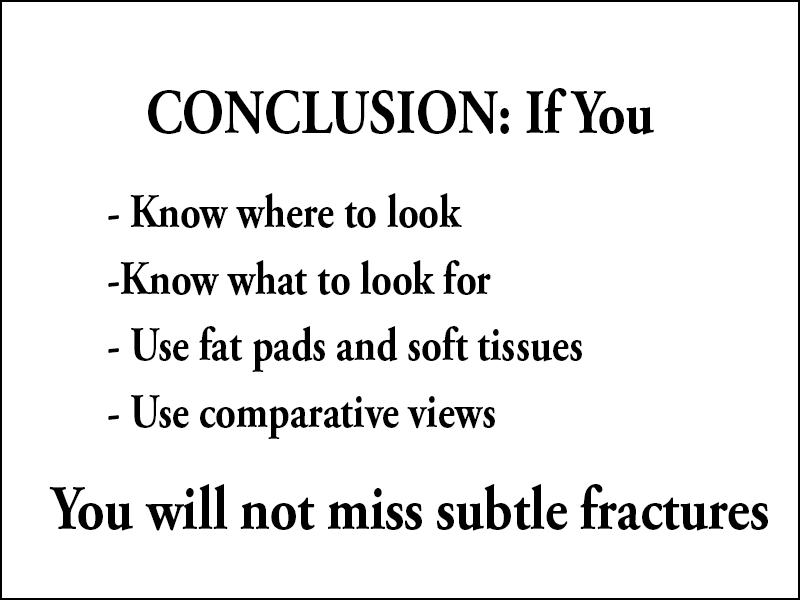 CONCLUSION: If You

- Know where to look

-Know what to look for

- Use fat pads and soft tissues

- Use comparative views

You will not miss subtle fractures